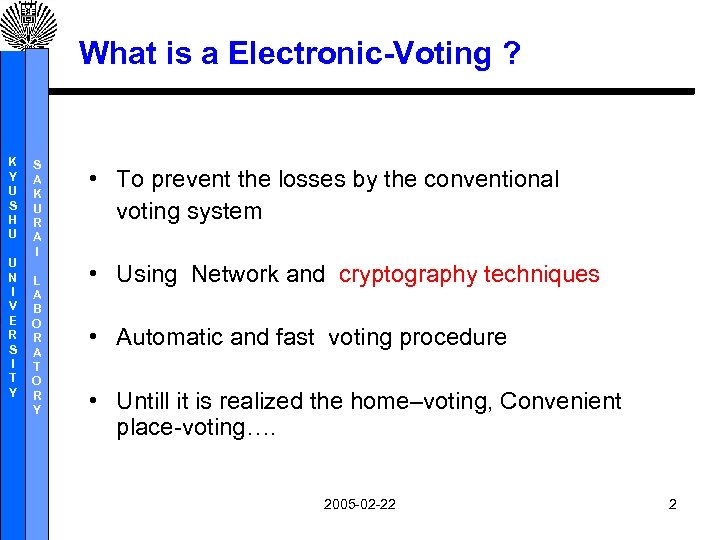 KYUSHU UNIVERSITY

SAKURAI LABORATORY

What is a Electronic-Voting ?

• To prevent the losses by the conventional voting system

• Using Network and cryptography techniques

• Automatic and fast voting procedure

• Untill it is realized the home–voting, Convenient place-voting….

2005-02-22

2